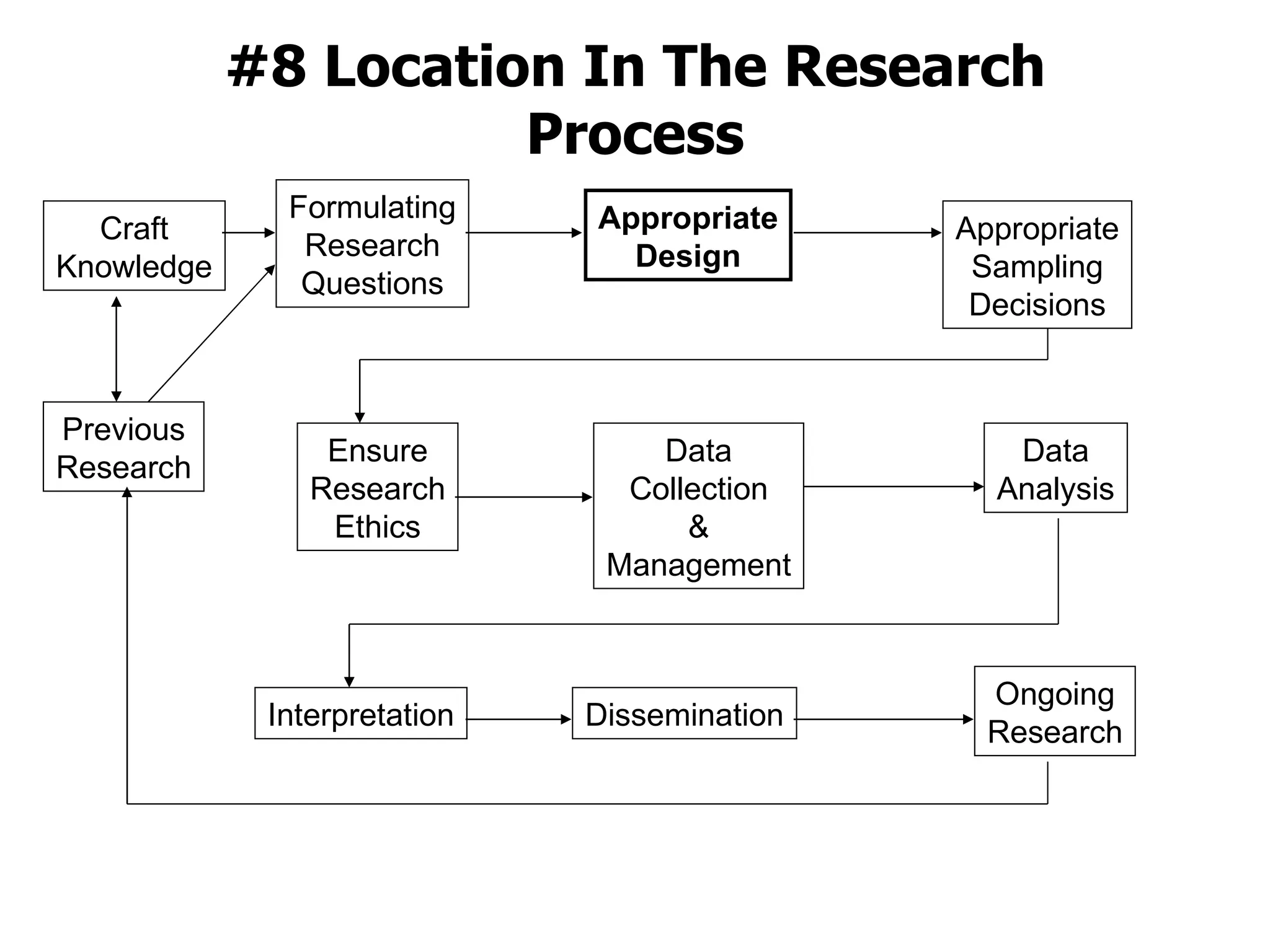 #8 Location In The Research Process

Craft Knowledge

Formulating Research Questions

Appropriate Design

Appropriate Sampling Decisions

Previous Research

Ensure Research Ethics

Data Collection & Management

Data Analysis

Interpretation

Dissemination

Ongoing Research